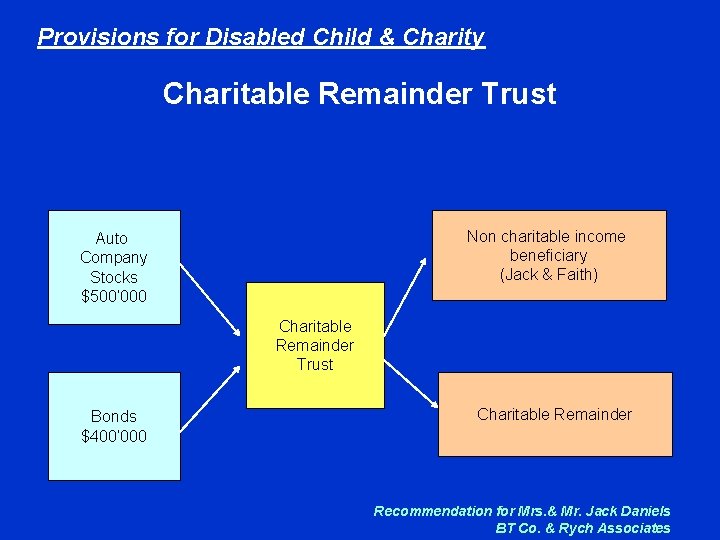 Provisions for Disabled Child & Charity

Charitable Remainder Trust

Auto Company Stocks $500'000

Bonds $400'000

Charitable Remainder Trust

Non charitable income beneficiary (Jack & Faith)

Charitable Remainder

Recommendation for Mrs.& Mr. Jack Daniels
BT Co. & Rych Associates